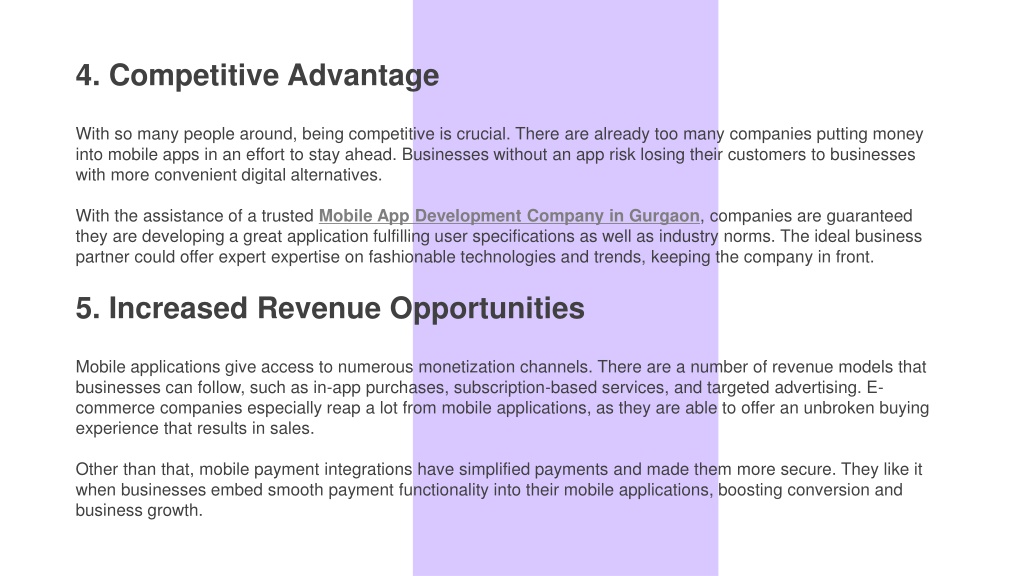 4. Competitive Advantage

With so many people around, being competitive is crucial. There are already too many companies putting money into mobile apps in an effort to stay ahead. Businesses without an app risk losing their customers to businesses with more convenient digital alternatives.

With the assistance of a trusted Mobile App Development Company in Gurgaon, companies are guaranteed they are developing a great application fulfilling user specifications as well as industry norms. The ideal business partner could offer expert expertise on fashionable technologies and trends, keeping the company in front.

5. Increased Revenue Opportunities

Mobile applications give access to numerous monetization channels. There are a number of revenue models that businesses can follow, such as in-app purchases, subscription-based services, and targeted advertising. E-commerce companies especially reap a lot from mobile applications, as they are able to offer an unbroken buying experience that results in sales.

Other than that, mobile payment integrations have simplified payments and made them more secure. They like it when businesses embed smooth payment functionality into their mobile applications, boosting conversion and business growth.